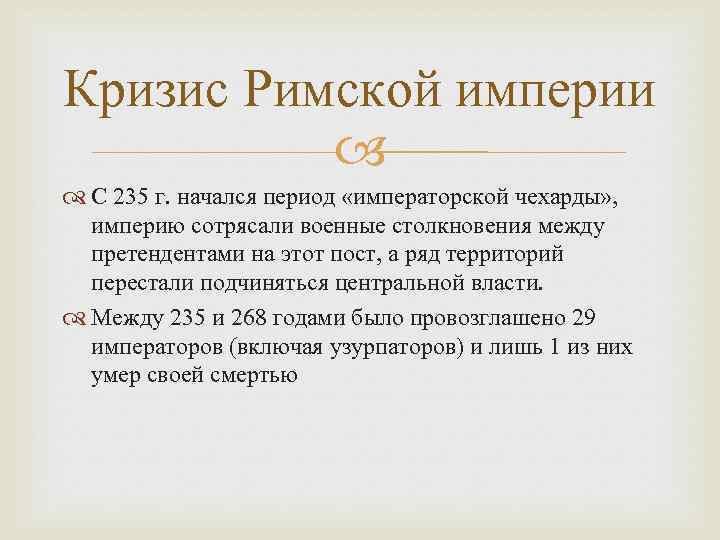 Кризис Римской империи

С 235 г. начался период «императорской чехарды», империю сотрясали военные столкновения между претендентами на этот пост, а ряд территорий перестали подчиняться центральной власти.

Между 235 и 268 годами было провозглашено 29 императоров (включая узурпаторов) и лишь 1 из них умер своей смертью